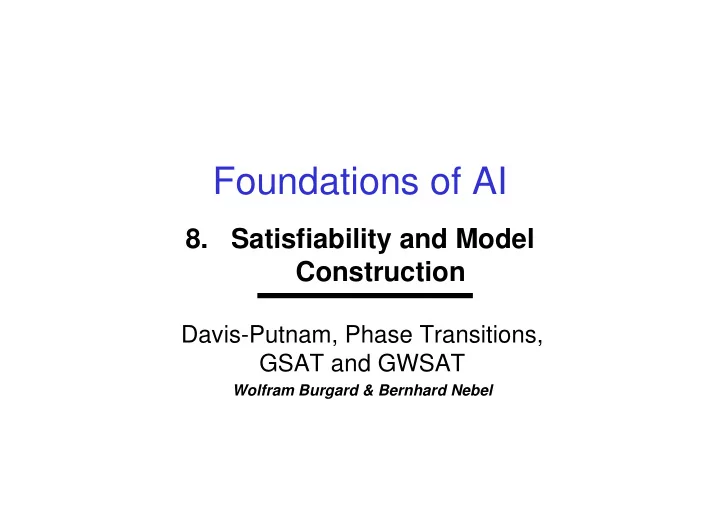 Foundations of AI

8. Satisfiability and Model Construction

Davis-Putnam, Phase Transitions, GSAT and GWSAT

Wolfram Burgard & Bernhard Nebel